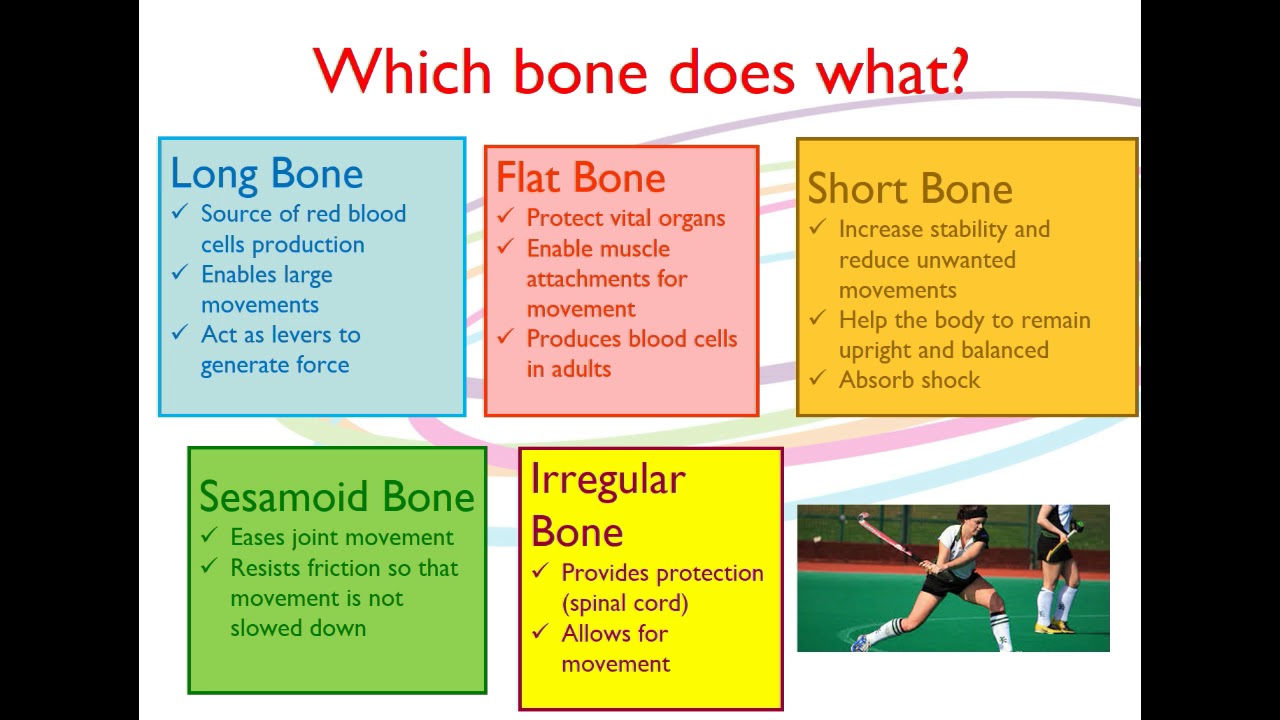 Which bone does what?

Long Bone
✓ Source of red blood cells production
✓ Enables large movements
✓ Act as levers to generate force

Flat Bone
✓ Protect vital organs
✓ Enable muscle attachments for movement
✓ Produces blood cells in adults

Short Bone
✓ Increase stability and reduce unwanted movements
✓ Help the body to remain upright and balanced
✓ Absorb shock

Sesamoid Bone
✓ Eases joint movement
✓ Resists friction so that movement is not slowed down

Irregular Bone
✓ Provides protection (spinal cord)
✓ Allows for movement